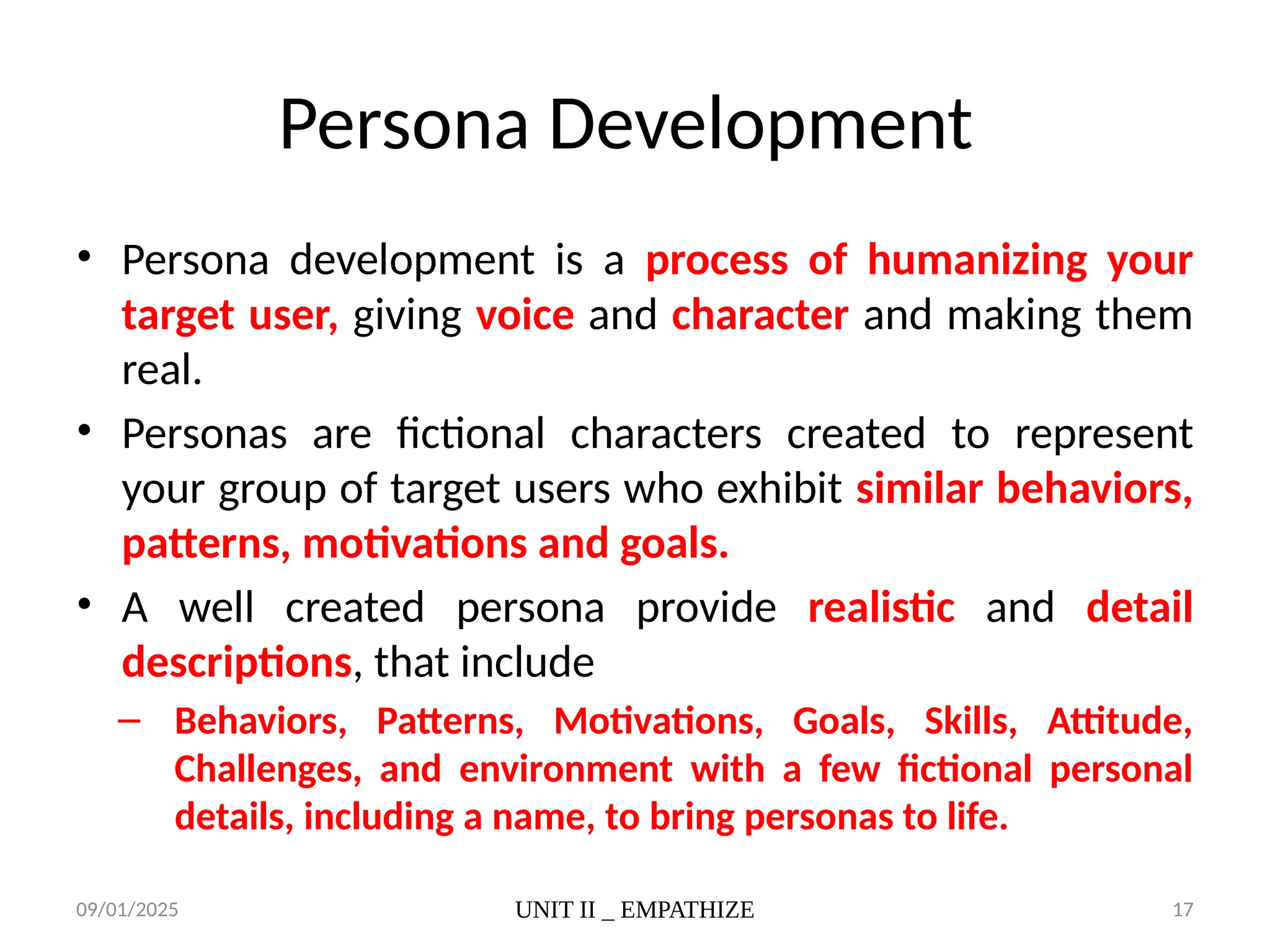 Persona Development

• Persona development is a process of humanizing your target user, giving voice and character and making them real.

• Personas are fictional characters created to represent your group of target users who exhibit similar behaviors, patterns, motivations and goals.

• A well created persona provide realistic and detail descriptions, that include

– Behaviors, Patterns, Motivations, Goals, Skills, Attitude, Challenges, and environment with a few fictional personal details, including a name, to bring personas to life.

09/01/2025

UNIT II _ EMPATHIZE

17